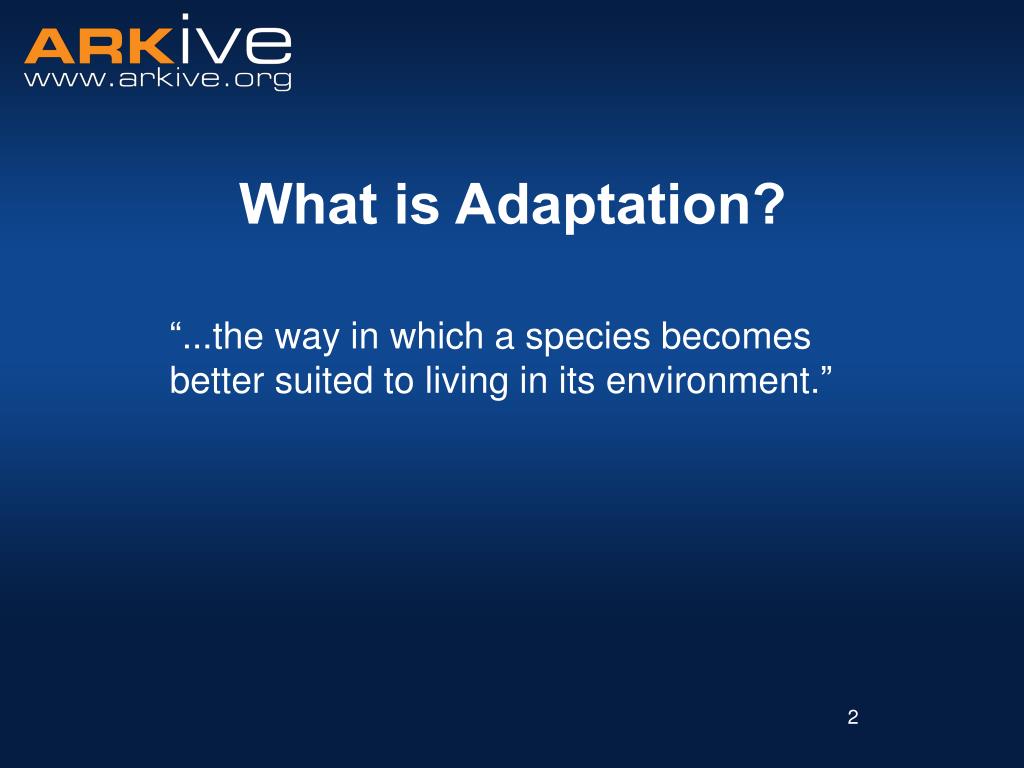 ARKive
www.arkive.org

What is Adaptation?

“...the way in which a species becomes better suited to living in its environment.”

2